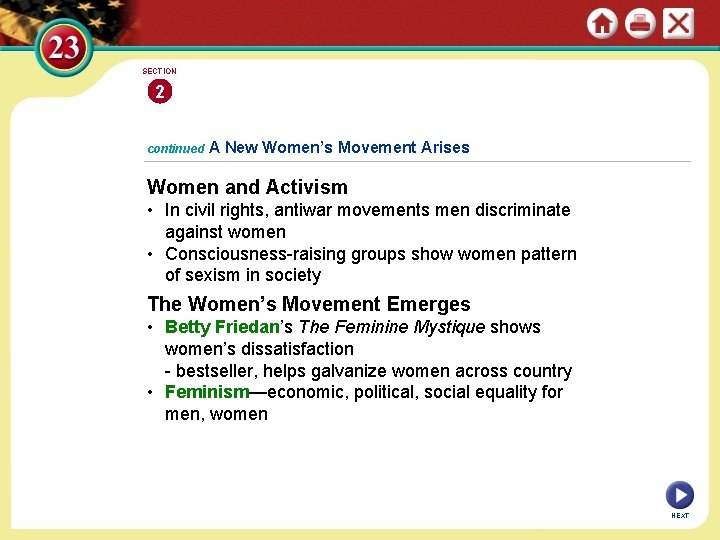 23

SECTION

2

continued A New Women's Movement Arises

Women and Activism

• In civil rights, antiwar movements men discriminate against women
• Consciousness-raising groups show women pattern of sexism in society

The Women's Movement Emerges

• Betty Friedan's The Feminine Mystique shows women's dissatisfaction
- bestseller, helps galvanize women across country
• Feminism—economic, political, social equality for men, women

NEXT